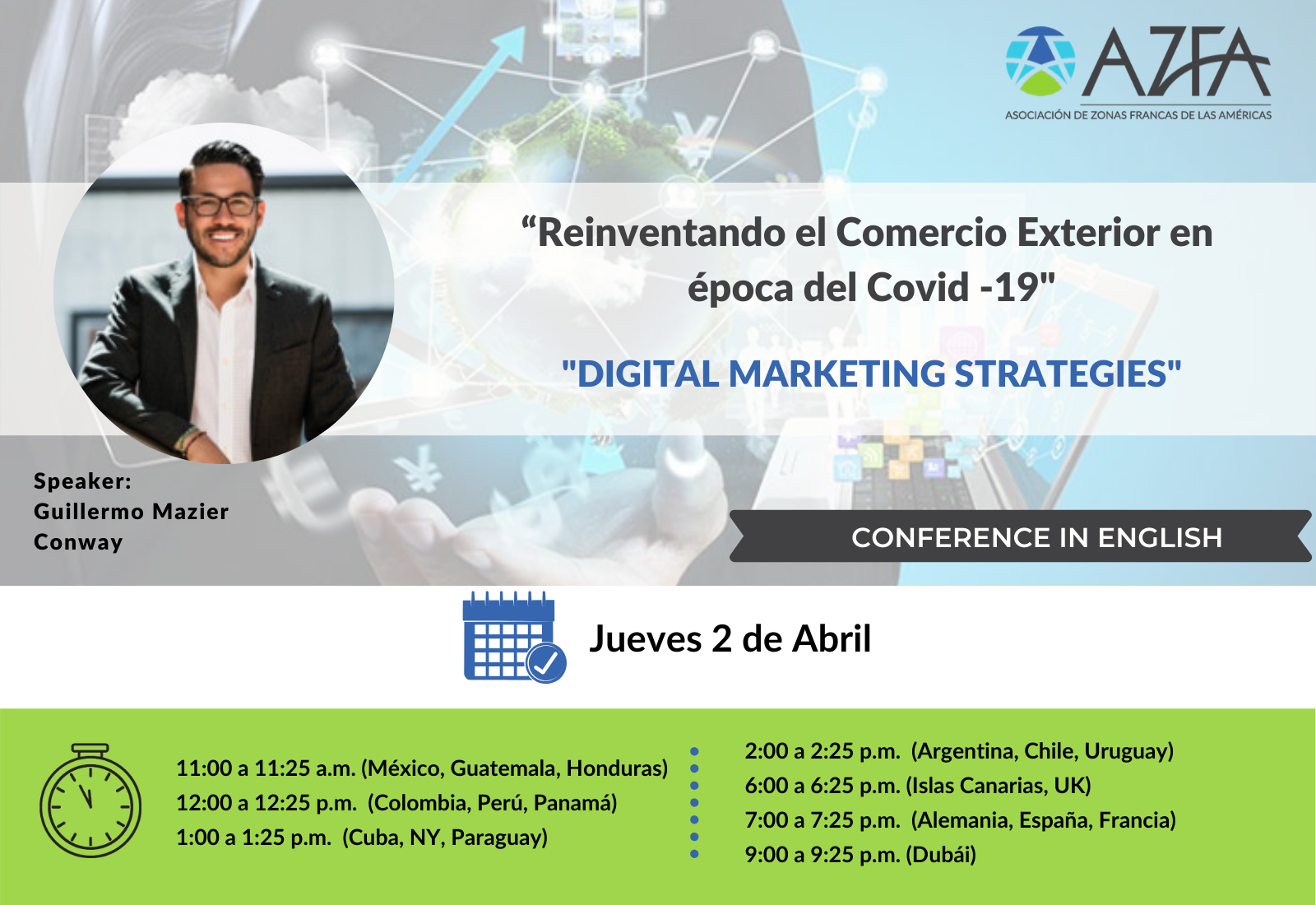 AZFA
ASOCIACIÓN DE ZONAS FRANCAS DE LAS AMÉRICAS

“Reinventando el Comercio Exterior en época del Covid -19"

"DIGITAL MARKETING STRATEGIES"

Speaker:
Guillermo Mazier Conway

CONFERENCE IN ENGLISH

Jueves 2 de Abril

11:00 a 11:25 a.m. (México, Guatemala, Honduras)
12:00 a 12:25 p.m. (Colombia, Perú, Panamá)
1:00 a 1:25 p.m. (Cuba, NY, Paraguay)

2:00 a 2:25 p.m. (Argentina, Chile, Uruguay)
6:00 a 6:25 p.m. (Islas Canarias, UK)
7:00 a 7:25 p.m. (Alemania, España, Francia)
9:00 a 9:25 p.m. (Dubái)